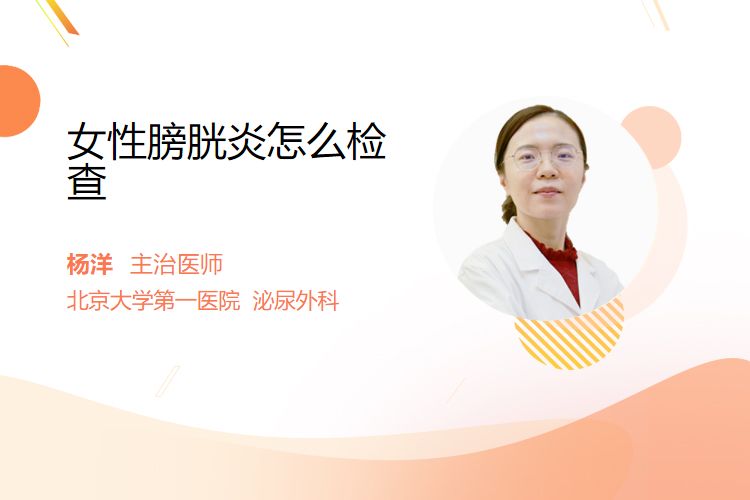 女性膀胱炎怎么检查

杨洋 主治医师
北京大学第一医院 泌尿外科